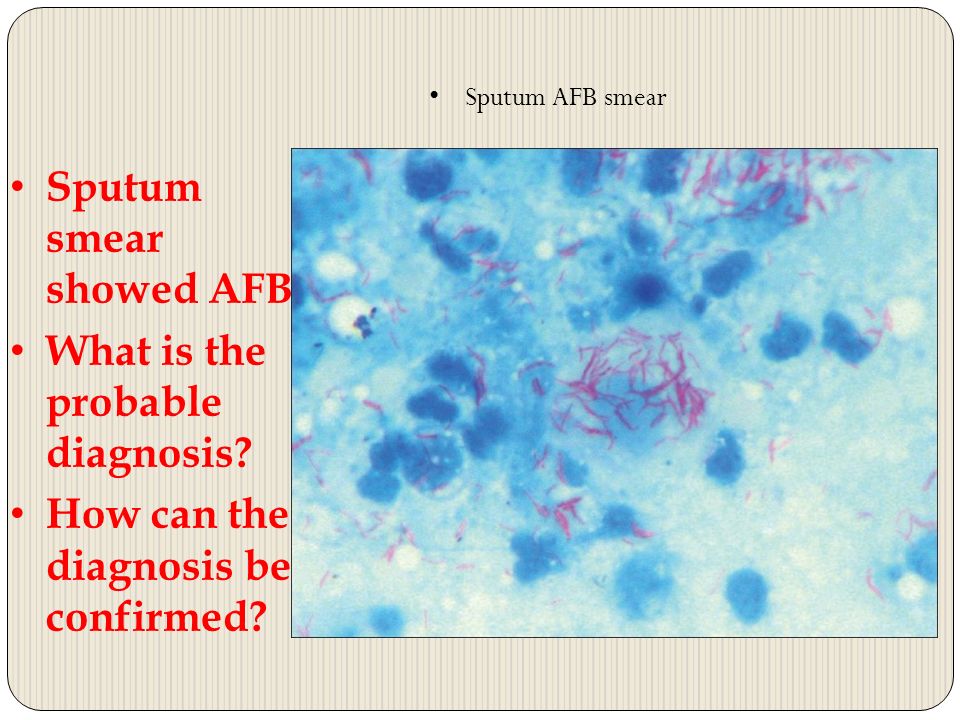 • Sputum AFB smear

• Sputum smear showed AFB
• What is the probable diagnosis?
• How can the diagnosis be confirmed?